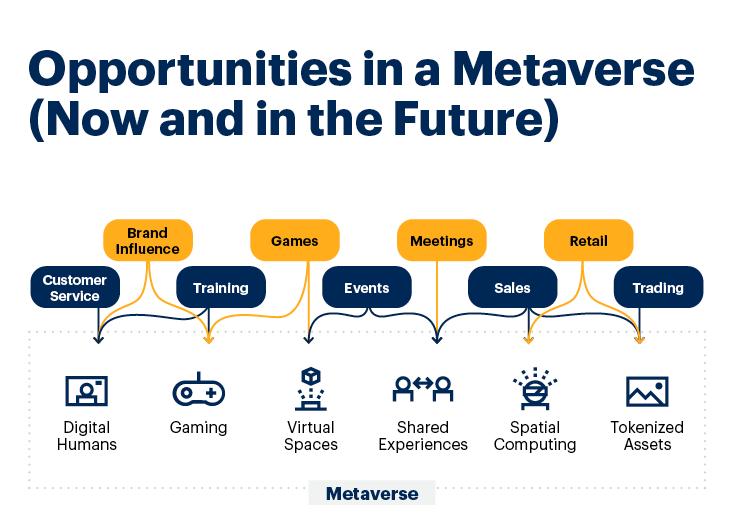 Opportunities in a Metaverse (Now and in the Future)

Brand Influence

Games

Meetings

Retail

Customer Service

Training

Events

Sales

Trading

Digital Humans

Gaming

Virtual Spaces

Shared Experiences

Spatial Computing

Tokenized Assets

Metaverse